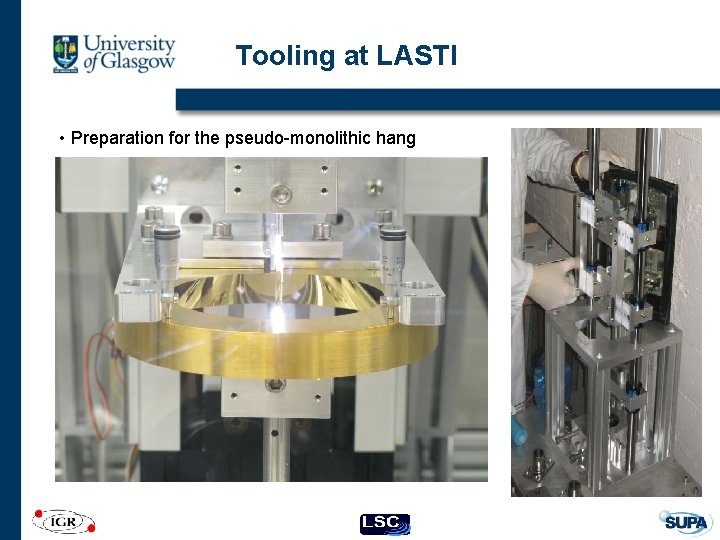 University of Glasgow

Tooling at LASTI

• Preparation for the pseudo-monolithic hang

IGR

LSC

SUPA